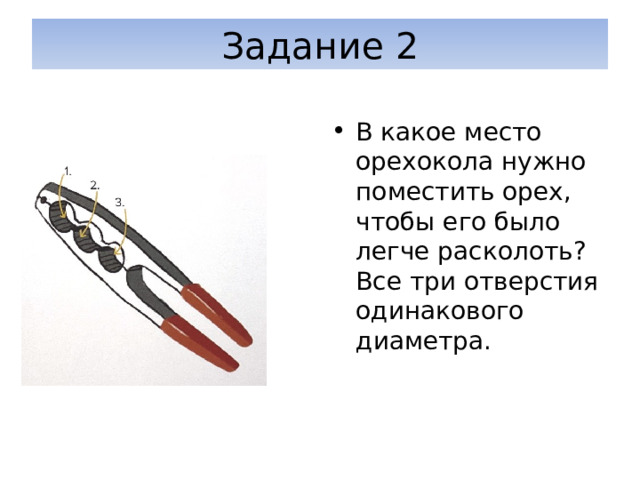 Задание 2

1.
2.
3.

• В какое место орехокола нужно поместить орех, чтобы его было легче расколоть? Все три отверстия одинакового диаметра.